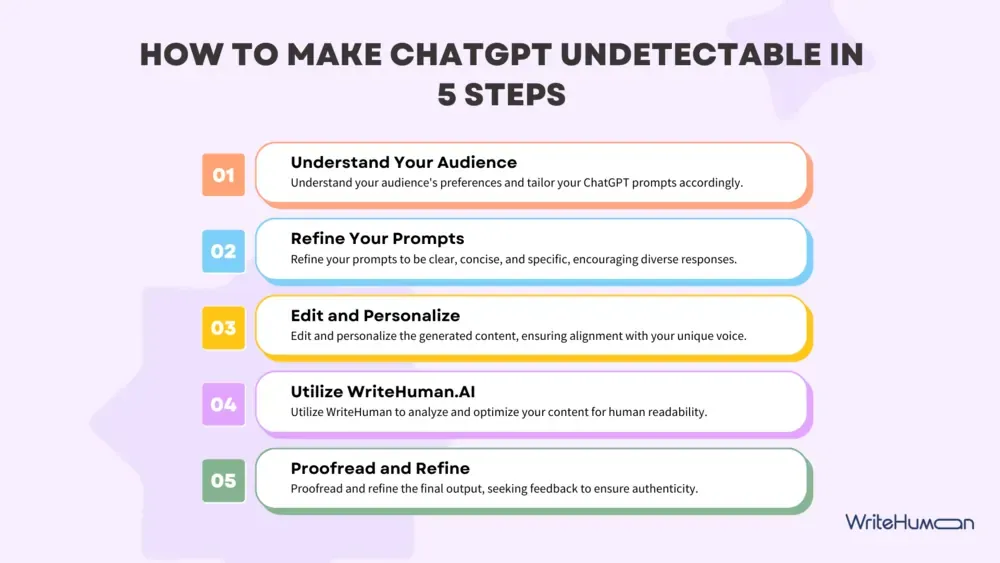 HOW TO MAKE CHATGPT UNDETECTABLE IN 5 STEPS

01
Understand Your Audience
Understand your audience's preferences and tailor your ChatGPT prompts accordingly.

02
Refine Your Prompts
Refine your prompts to be clear, concise, and specific, encouraging diverse responses.

03
Edit and Personalize
Edit and personalize the generated content, ensuring alignment with your unique voice.

04
Utilize WriteHuman.AI
Utilize WriteHuman to analyze and optimize your content for human readability.

05
Proofread and Refine
Proofread and refine the final output, seeking feedback to ensure authenticity.

WriteHuman